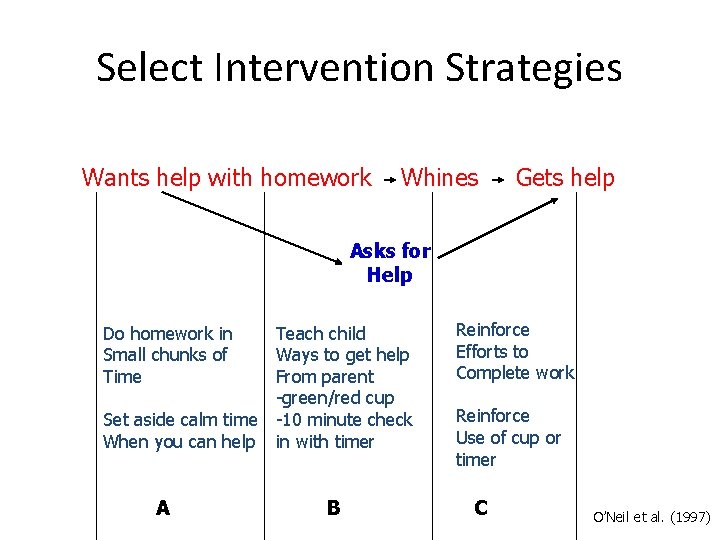 Select Intervention Strategies

Wants help with homework → Whines → Gets help

Asks for Help

Do homework in Small chunks of Time

Set aside calm time When you can help

A

Teach child Ways to get help From parent -green/red cup -10 minute check in with timer

B

Reinforce Efforts to Complete work

Reinforce Use of cup or timer

C

O'Neil et al. (1997)